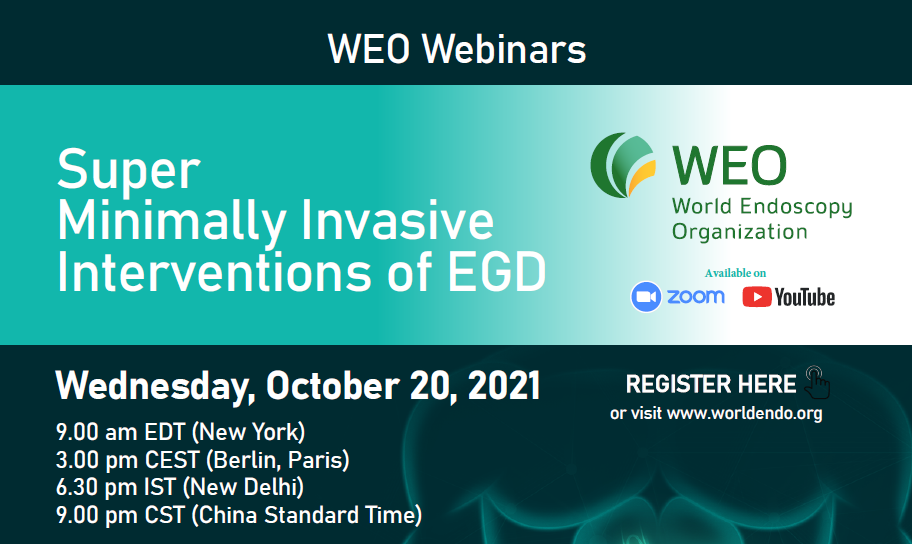 WEO Webinars

Super
Minimally Invasive
Interventions of EGD

WEO
World Endoscopy
Organization

Available on
zoom YouTube

Wednesday, October 20, 2021

9.00 am EDT (New York)
3.00 pm CEST (Berlin, Paris)
6.30 pm IST (New Delhi)
9.00 pm CST (China Standard Time)

REGISTER HERE
or visit www.worldendo.org